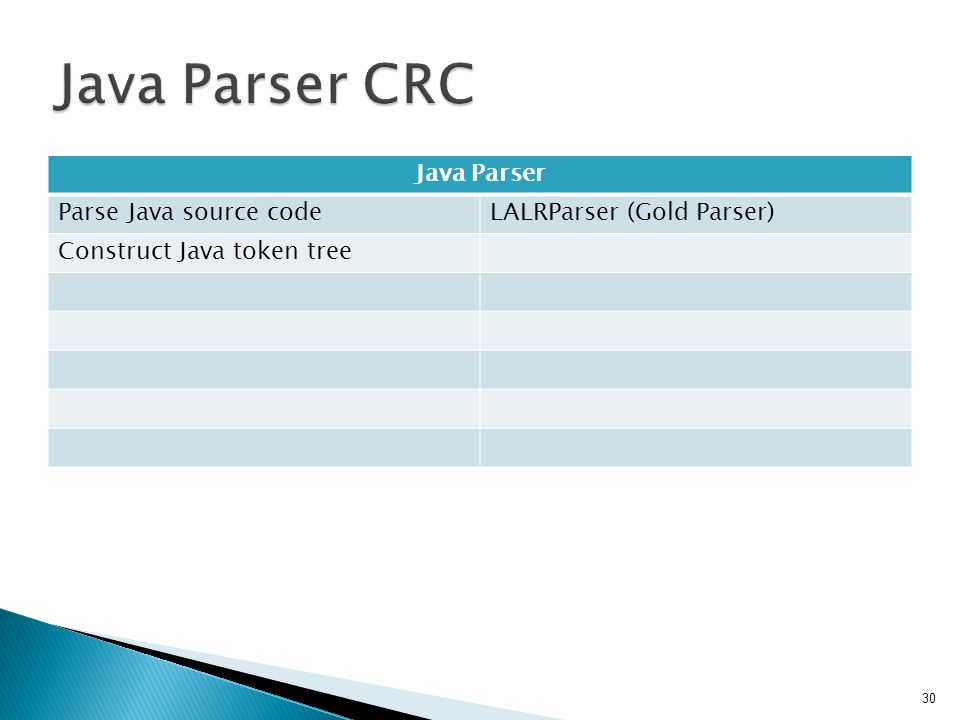 Java Parser CRC

| Java Parser | |
|---|---|
| Parse Java source code | LALRParser (Gold Parser) |
| Construct Java token tree | |
| | |
| | |
| | |
| | |
| | |

30